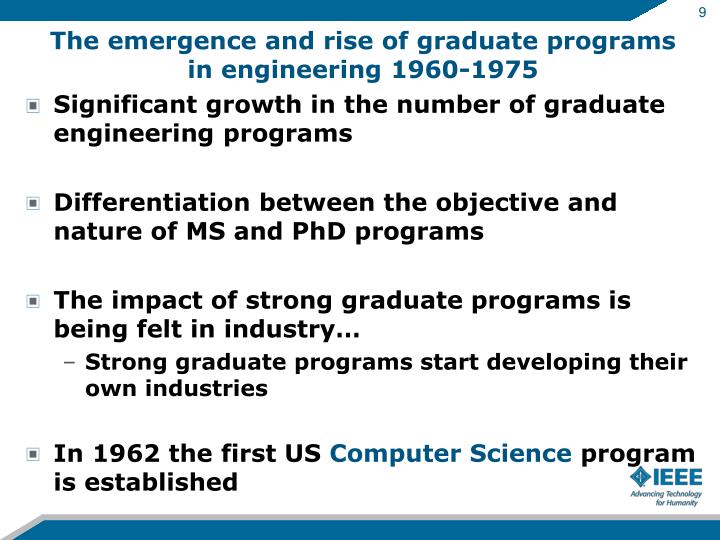 9

The emergence and rise of graduate programs in engineering 1960-1975

Significant growth in the number of graduate engineering programs

Differentiation between the objective and nature of MS and PhD programs

The impact of strong graduate programs is being felt in industry…

– Strong graduate programs start developing their own industries

In 1962 the first US Computer Science program is established

IEEE
Advancing Technology for Humanity